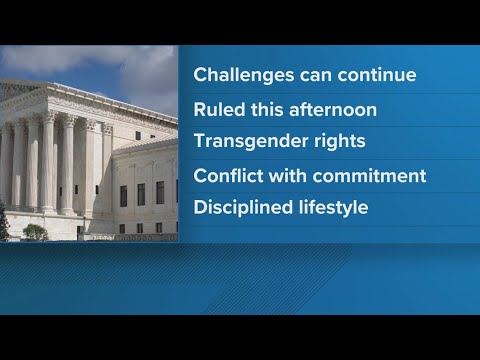 Challenges can continue

Ruled this afternoon

Transgender rights

Conflict with commitment

Disciplined lifestyle